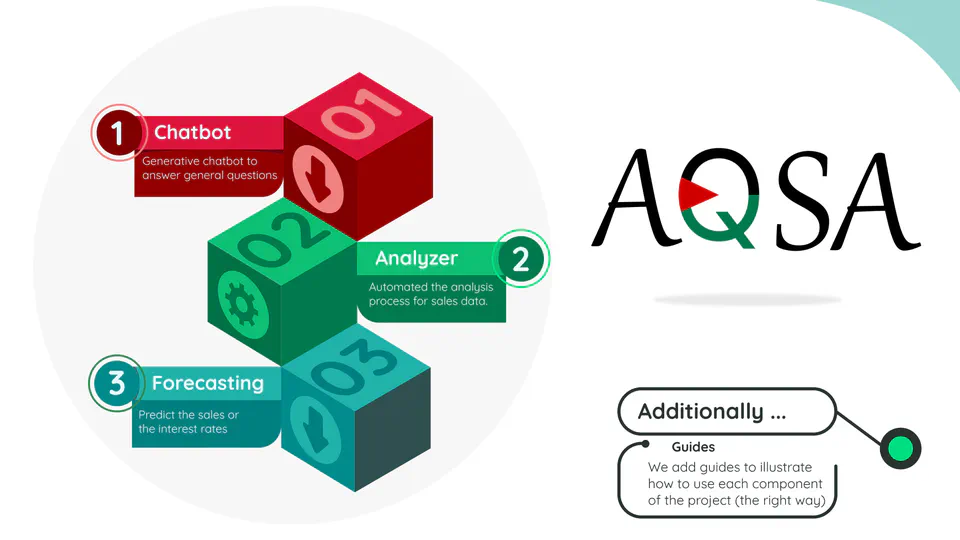 1 Chatbot

Generative chatbot to answer general questions

01

02

Analyzer 2

Automated the analysis process for sales data.

3 Forecasting

Predict the sales or the interest rates

03

AQSA

Additionally ...

Guides

We add guides to illustrate how to use each component of the project (the right way)